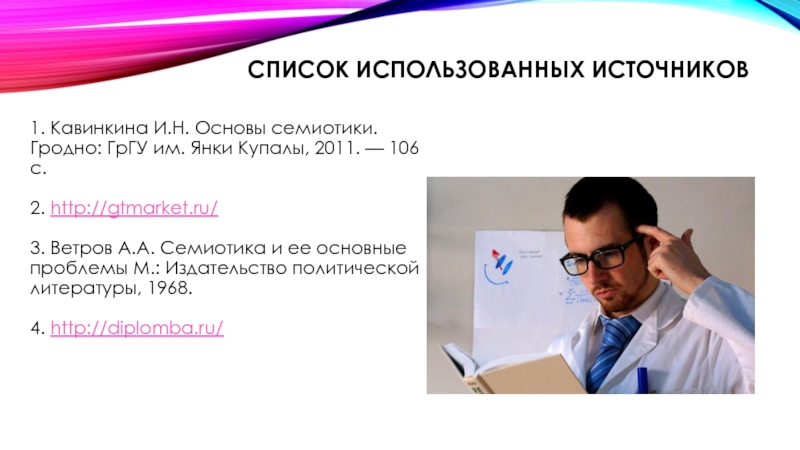 СПИСОК ИСПОЛЬЗОВАННЫХ ИСТОЧНИКОВ

1. Кавинкина И.Н. Основы семиотики. Гродно: ГрГУ им. Янки Купалы, 2011. — 106 с.

2. http://gtmarket.ru/

3. Ветров А.А. Семиотика и ее основные проблемы М.: Издательство политической литературы, 1968.

4. http://diplomba.ru/